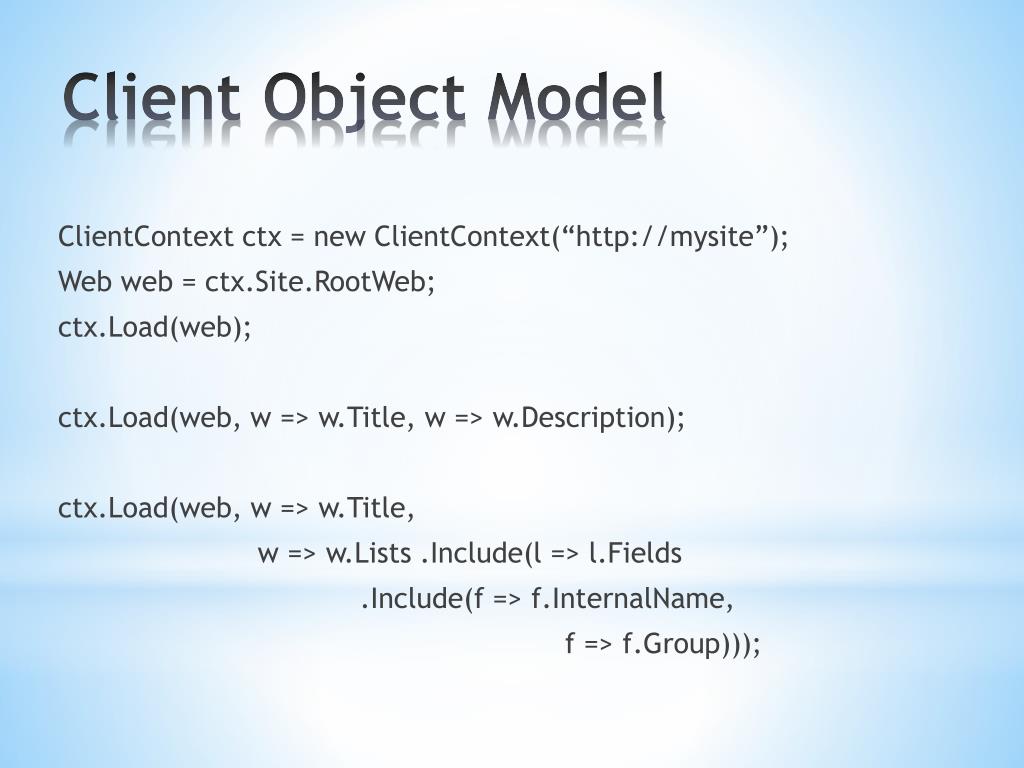 Client Object Model

ClientContext ctx = new ClientContext(“http://mysite”);
Web web = ctx.Site.RootWeb;
ctx.Load(web);

ctx.Load(web, w => w.Title, w => w.Description);

ctx.Load(web, w => w.Title,
w => w.Lists .Include(l => l.Fields
.Include(f => f.InternalName,
f => f.Group)));